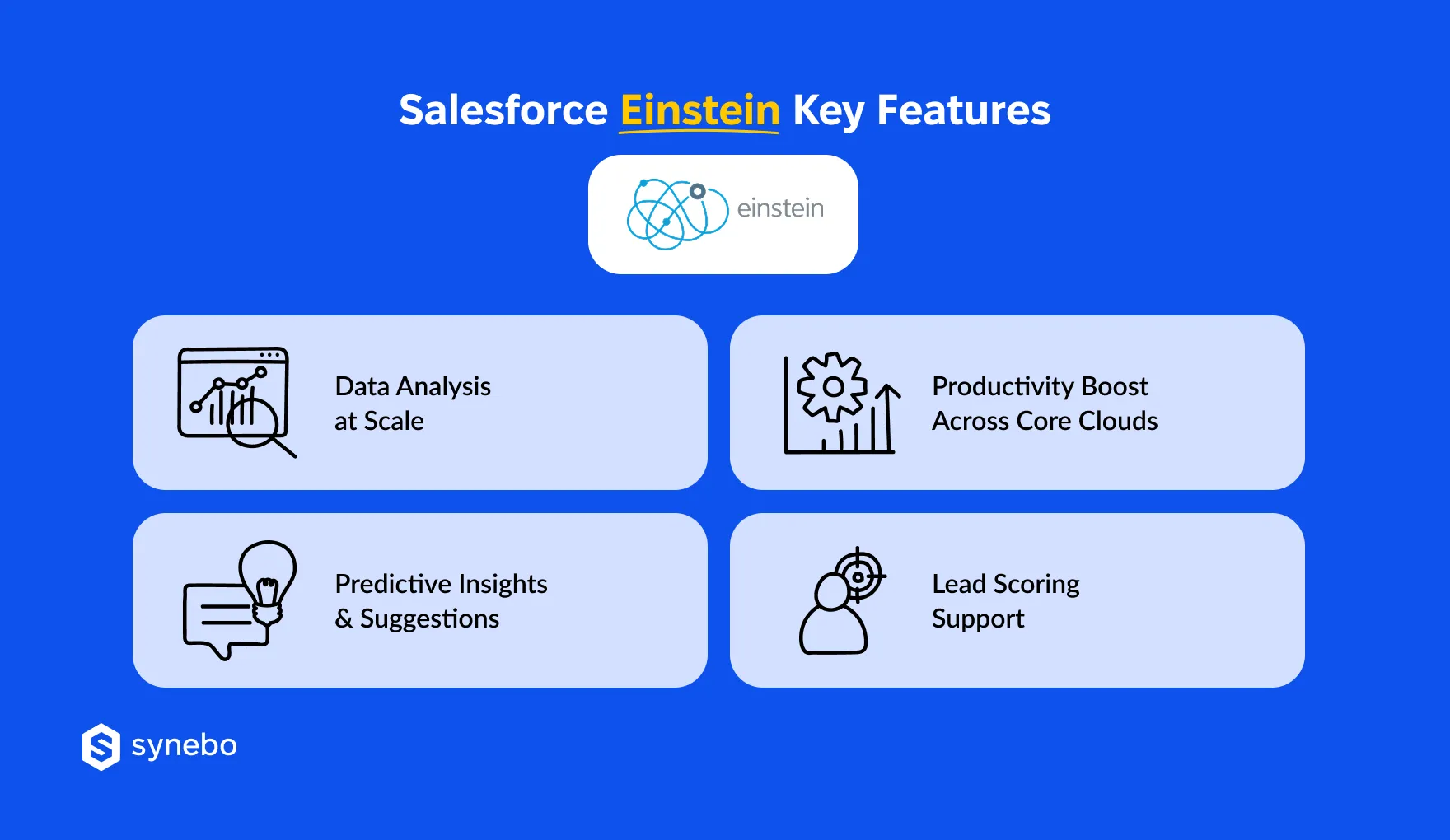 Salesforce Einstein Key Features

einstein

Data Analysis at Scale

Productivity Boost Across Core Clouds

Predictive Insights & Suggestions

Lead Scoring Support

synebo